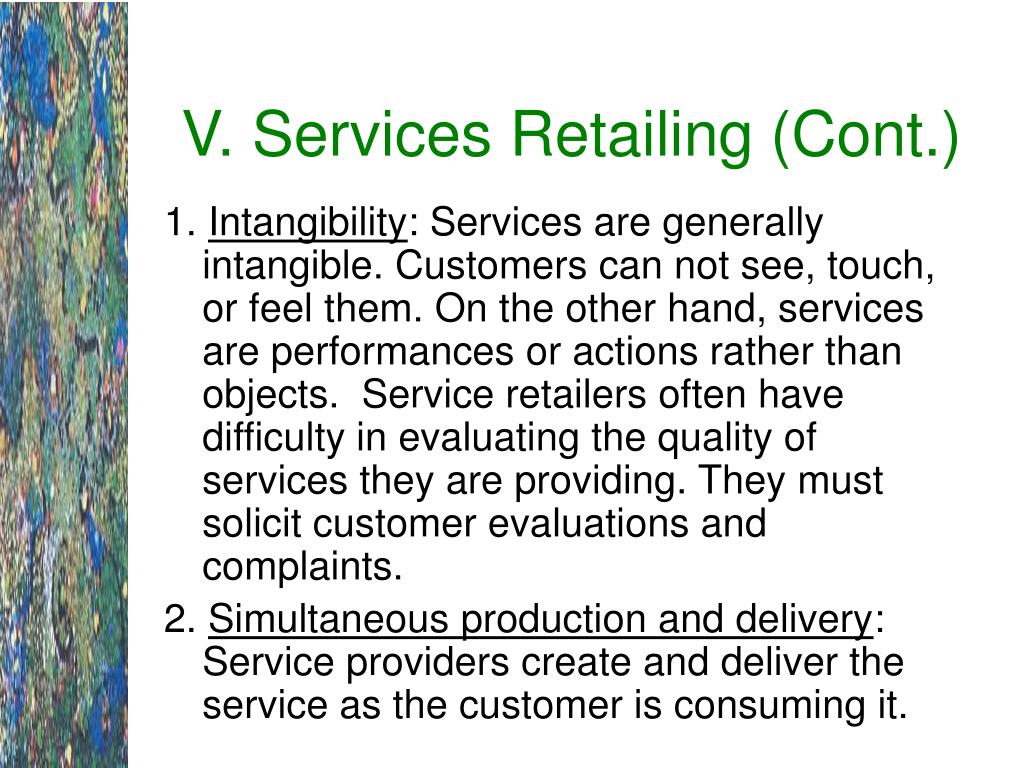 V. Services Retailing (Cont.)

1. Intangibility: Services are generally intangible. Customers can not see, touch, or feel them. On the other hand, services are performances or actions rather than objects. Service retailers often have difficulty in evaluating the quality of services they are providing. They must solicit customer evaluations and complaints.

2. Simultaneous production and delivery: Service providers create and deliver the service as the customer is consuming it.